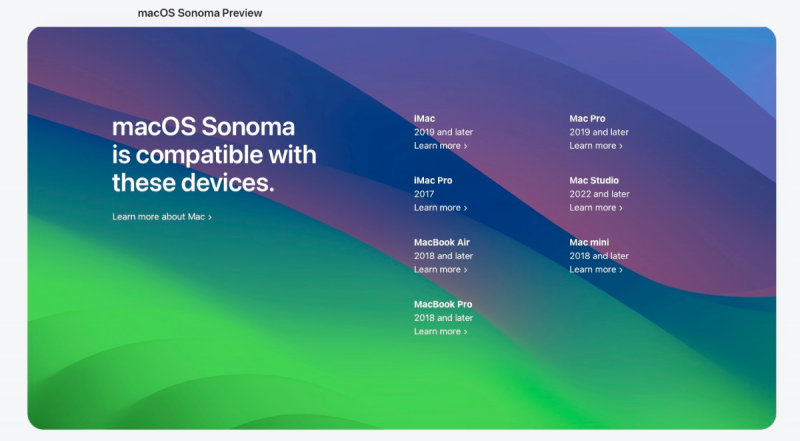 macOS Sonoma Preview

macOS Sonoma is compatible with these devices.

Learn more about Mac >

iMac
2019 and later
Learn more >

iMac Pro
2017
Learn more >

MacBook Air
2018 and later
Learn more >

MacBook Pro
2018 and later
Learn more >

Mac Pro
2019 and later
Learn more >

Mac Studio
2022 and later
Learn more >

Mac mini
2018 and later
Learn more >